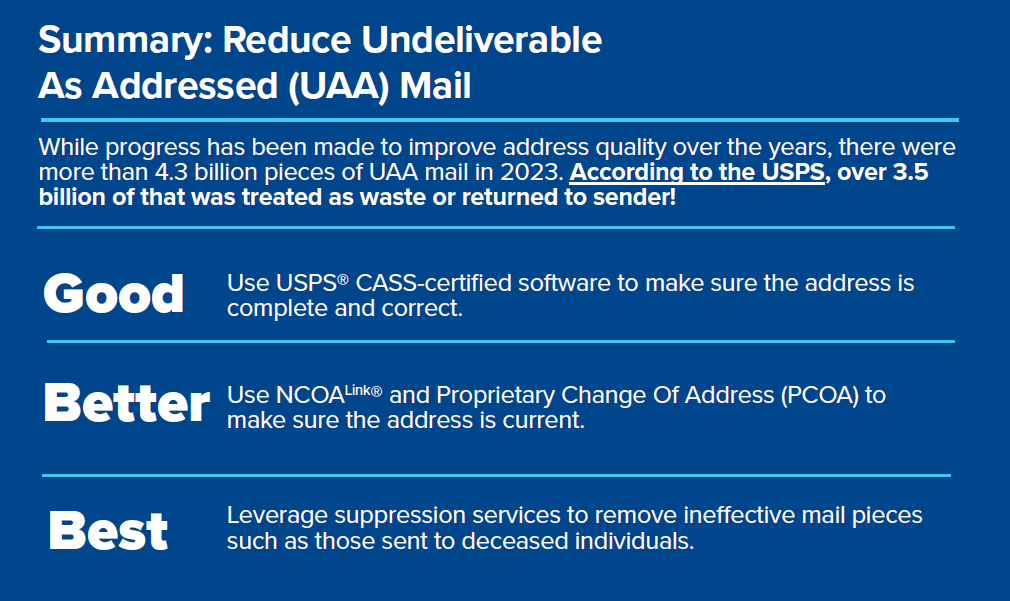 Summary: Reduce Undeliverable As Addressed (UAA) Mail

While progress has been made to improve address quality over the years, there were more than 4.3 billion pieces of UAA mail in 2023. According to the USPS, over 3.5 billion of that was treated as waste or returned to sender!

Good

Use USPS® CASS-certified software to make sure the address is complete and correct.

Better

Use NCOA$^{Link®}$ and Proprietary Change Of Address (PCOA) to make sure the address is current.

Best

Leverage suppression services to remove ineffective mail pieces such as those sent to deceased individuals.